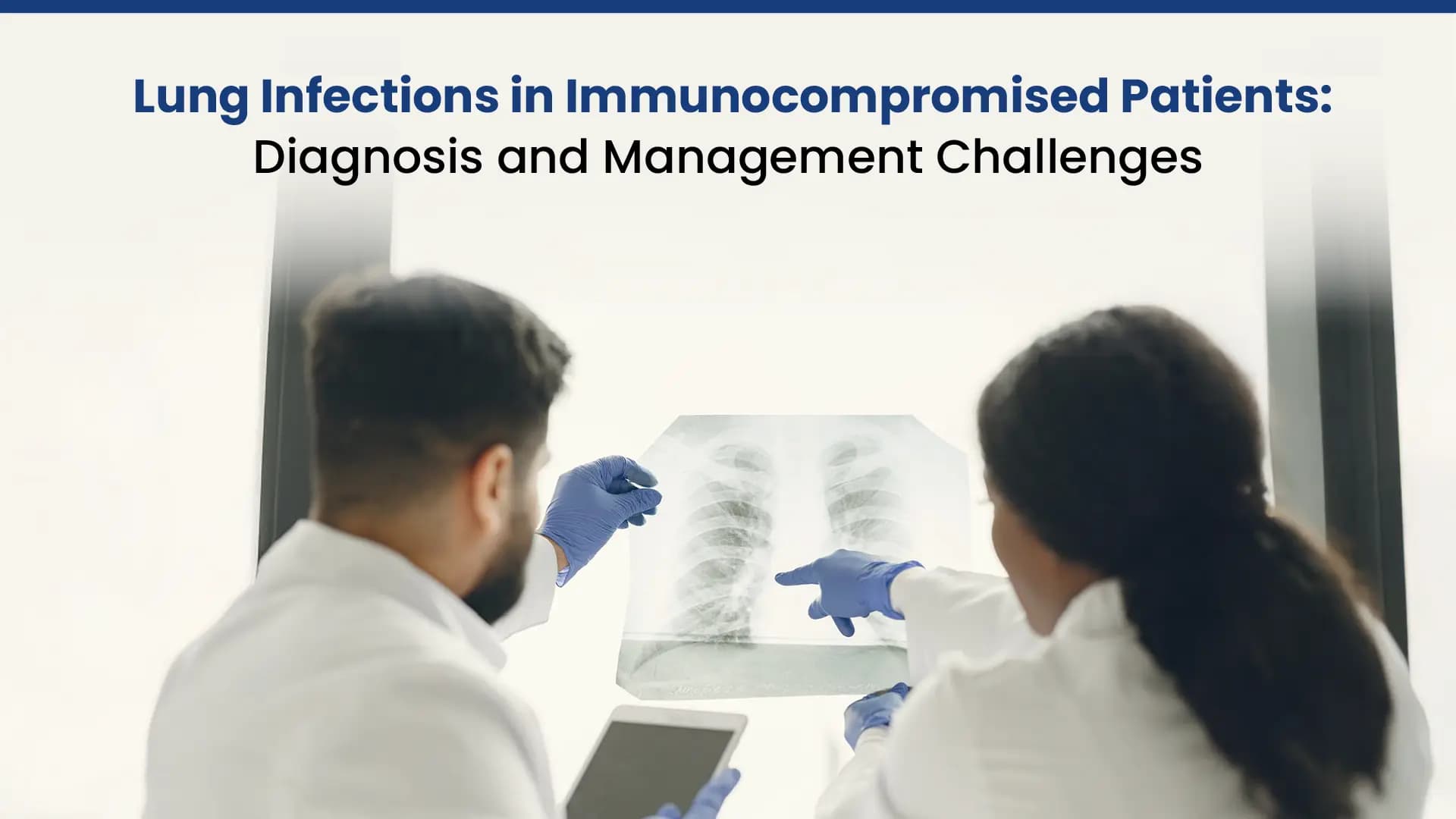 Lung Infections in Immunocompromised Patients:
Diagnosis and Management Challenges